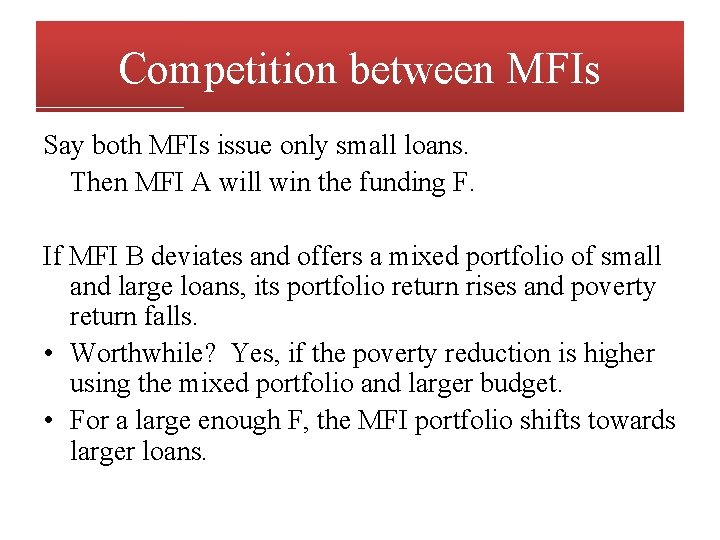 Competition between MFIs

Say both MFIs issue only small loans.
Then MFI A will win the funding F.

If MFI B deviates and offers a mixed portfolio of small and large loans, its portfolio return rises and poverty return falls.

• Worthwhile? Yes, if the poverty reduction is higher using the mixed portfolio and larger budget.
• For a large enough F, the MFI portfolio shifts towards larger loans.